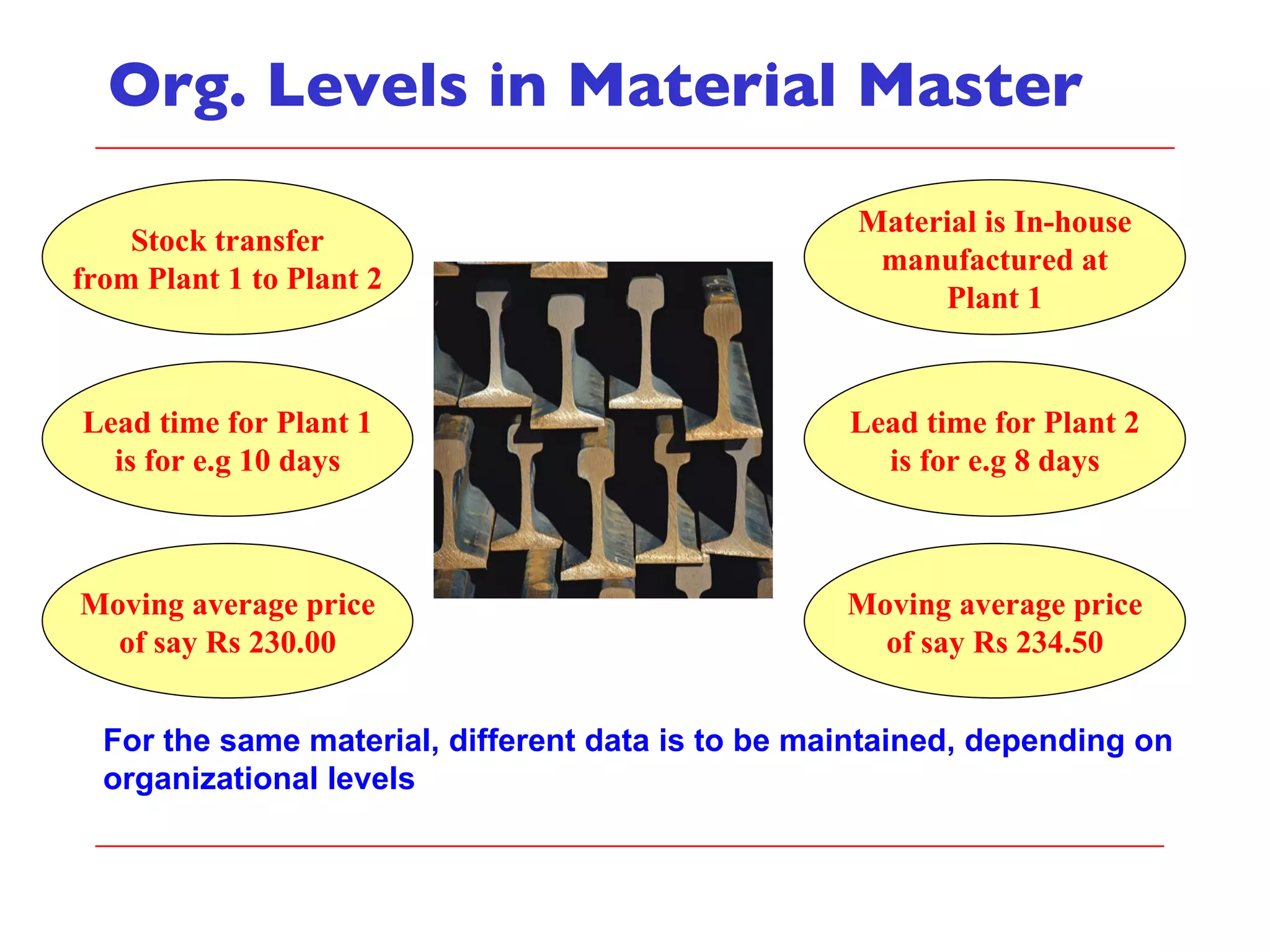 Org. Levels in Material Master

Stock transfer from Plant 1 to Plant 2

Lead time for Plant 1 is for e.g 10 days

Moving average price of say Rs 230.00

Material is In-house manufactured at Plant 1

Lead time for Plant 2 is for e.g 8 days

Moving average price of say Rs 234.50

For the same material, different data is to be maintained, depending on organizational levels